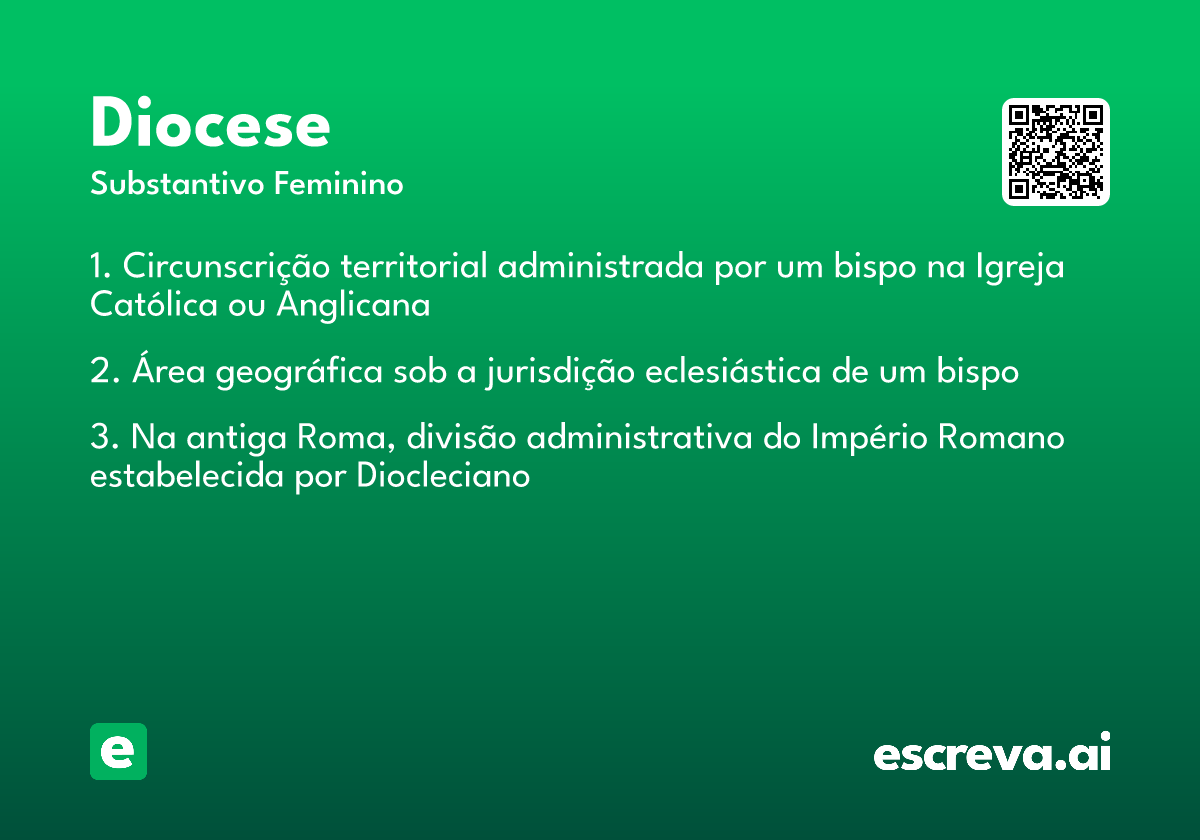 Diocese

Substantivo Feminino

1. Circunscrição territorial administrada por um bispo na Igreja Católica ou Anglicana

2. Área geográfica sob a jurisdição eclesiástica de um bispo

3. Na antiga Roma, divisão administrativa do Império Romano estabelecida por Diocleciano

e

escreva.ai